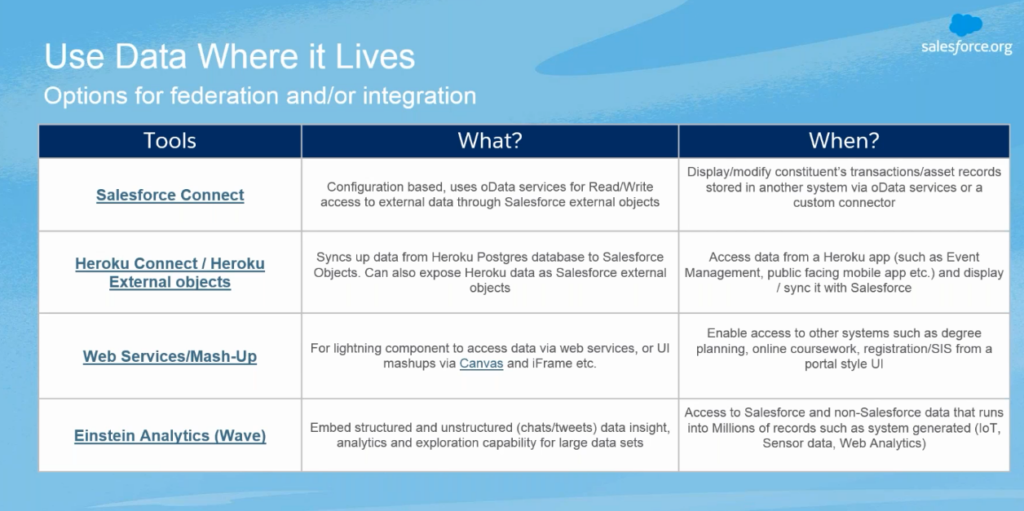 Use Data Where it Lives
Options for federation and/or integration

salesforce.org

| Tools | What? | When? |
|---|---|---|
| Salesforce Connect | Configuration based, uses oData services for Read/Write access to external data through Salesforce external objects | Display/modify constituent's transactions/asset records stored in another system via oData services or a custom connector |
| Heroku Connect / Heroku External objects | Syncs up data from Heroku Postgres database to Salesforce Objects. Can also expose Heroku data as Salesforce external objects | Access data from a Heroku app (such as Event Management, public facing mobile app etc.) and display / sync it with Salesforce |
| Web Services/Mash-Up | For lightning component to access data via web services, or UI mashups via Canvas and iFrame etc. | Enable access to other systems such as degree planning, online coursework, registration/SIS from a portal style UI |
| Einstein Analytics (Wave) | Embed structured and unstructured (chats/tweets) data insight, analytics and exploration capability for large data sets | Access to Salesforce and non-Salesforce data that runs into Millions of records such as system generated (IoT, Sensor data, Web Analytics) |